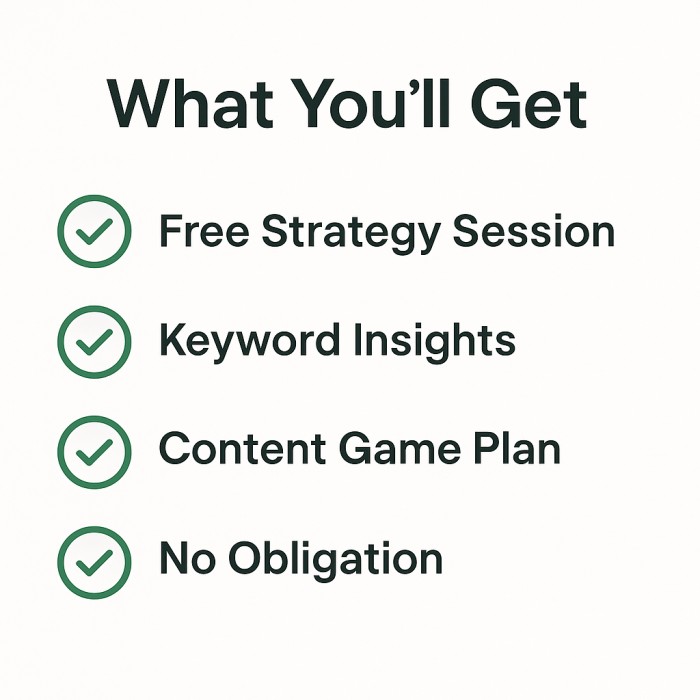 What You’ll Get

Free Strategy Session

Keyword Insights

Content Game Plan

No Obligation